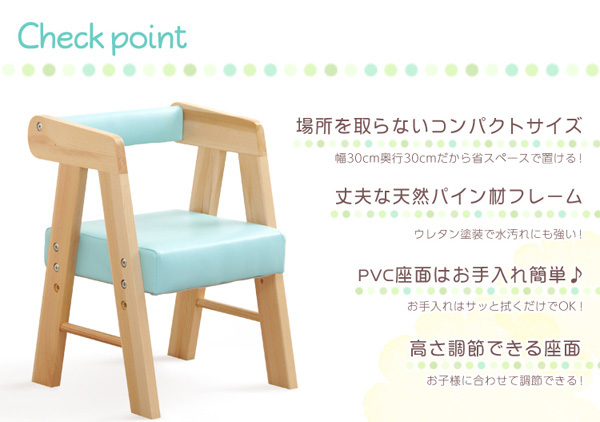 Check point

場所を取らないコンパクトサイズ

幅30cm奥行30cmだから省スペースで置ける！

丈夫な天然パイン材フレーム

ウレタン塗装で水汚れにも強い！

PVC座面はお手入れ簡単♪

お手入れはサッと拭くだけでOK！

高さ調節できる座面

お子様に合わせて調節できる！